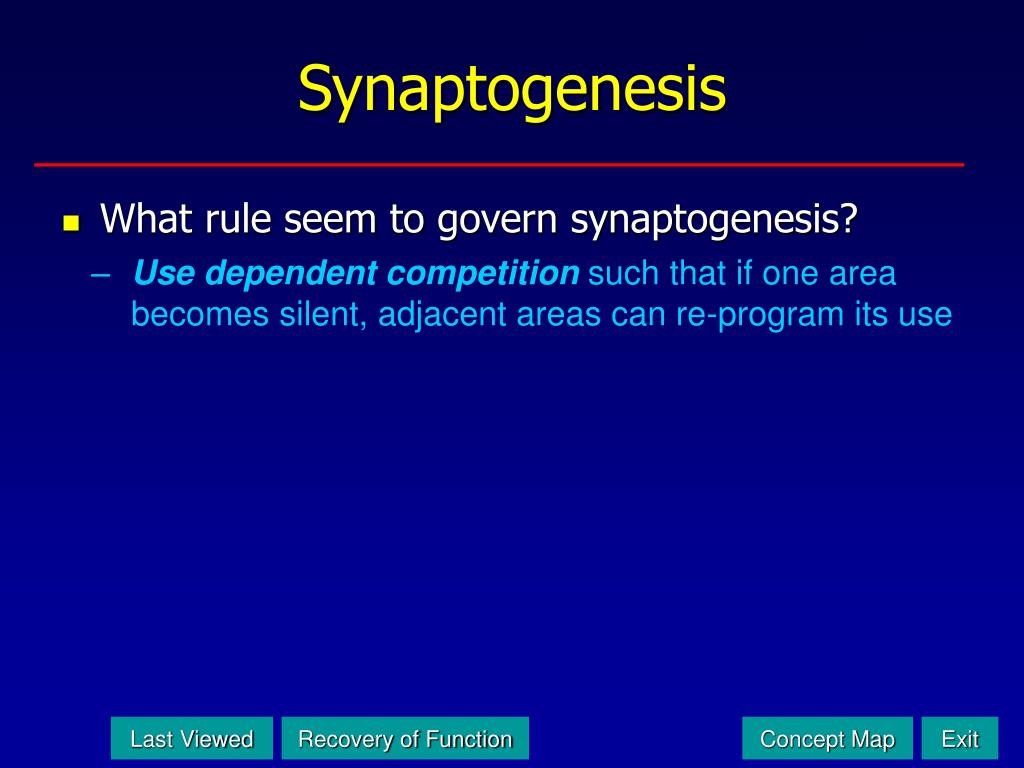 Synaptogenesis

What rule seem to govern synaptogenesis?

– Use dependent competition such that if one area becomes silent, adjacent areas can re-program its use

Last Viewed

Recovery of Function

Concept Map

Exit